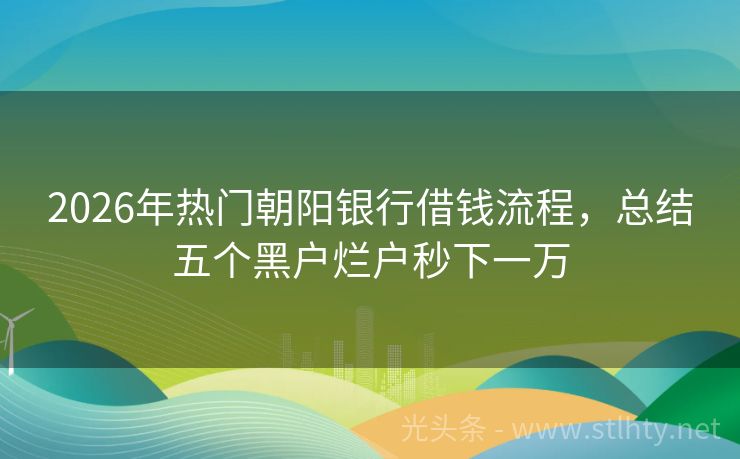 2026年热门朝阳银行借钱流程，总结五个黑户烂户秒下一万

光头条 - www.stlhty.net